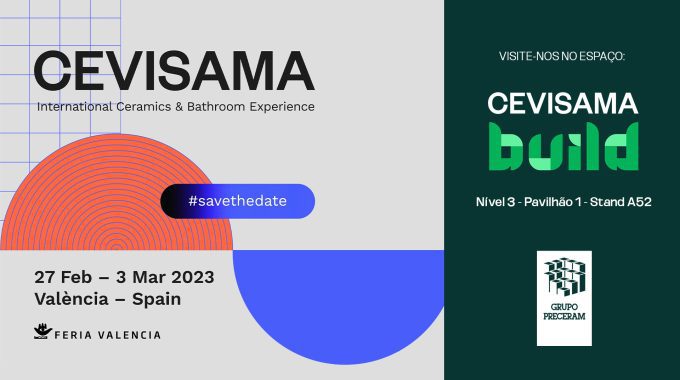 CEVISAMA
International Ceramics & Bathroom Experience

#savethedate

27 Feb – 3 Mar 2023
València – Spain

FERIA VALENCIA

VISITE-NOS NO ESPAÇO:

CEVISAMA
build

Nível 3 - Pavilhão 1 - Stand A52

GRUPO PRECERAM